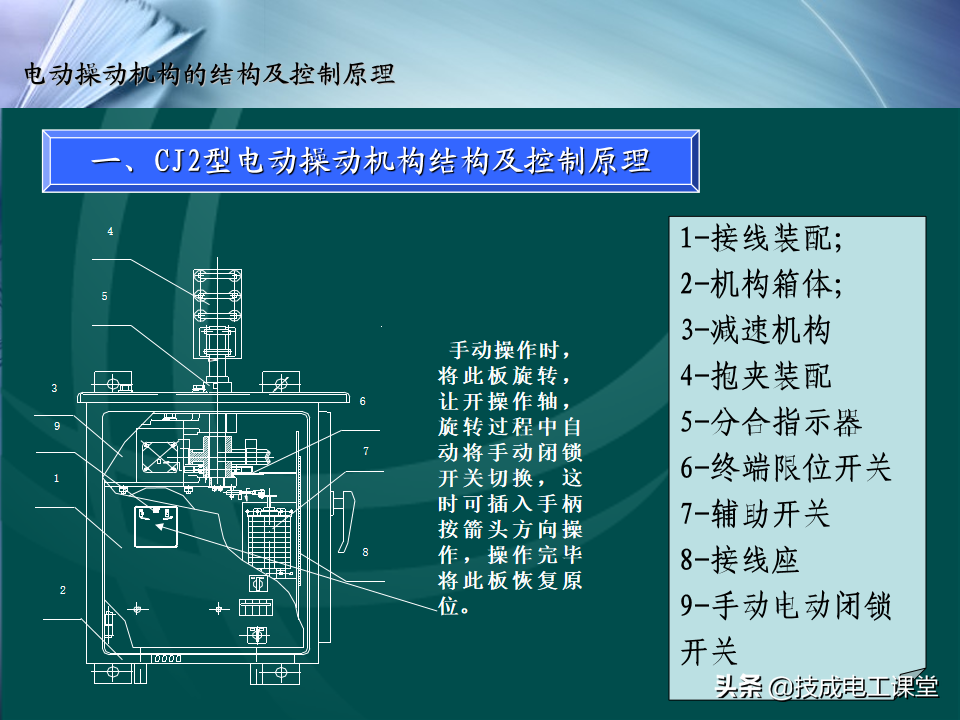 电动操动机构的结构及控制原理

一、CJ2型电动操动机构结构及控制原理

4
5
3
9
1
2
6
7
8

手动操作时，将此板旋转，让开操作轴，旋转过程中自动将手动闭锁开关切换，这时可插入手柄按箭头方向操作，操作完毕将此板恢复原位。

1-接线装配;
2-机构箱体;
3-减速机构
4-抱夹装配
5-分合指示器
6-终端限位开关
7-辅助开关
8-接线座
9-手动电动闭锁开关

头条 @技成电工课堂